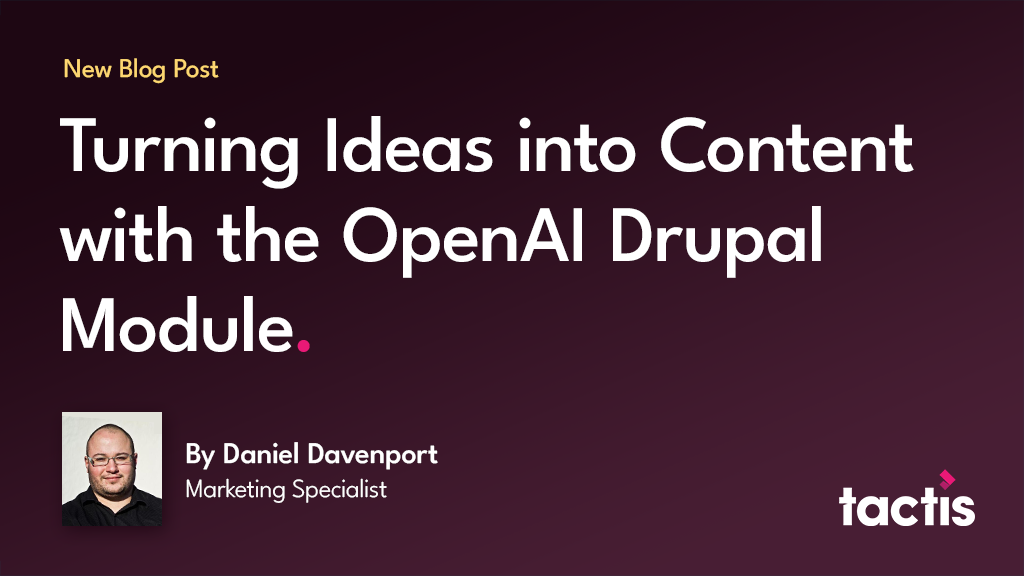 New Blog Post

Turning Ideas into Content with the OpenAI Drupal Module.

By Daniel Davenport
Marketing Specialist

tactis